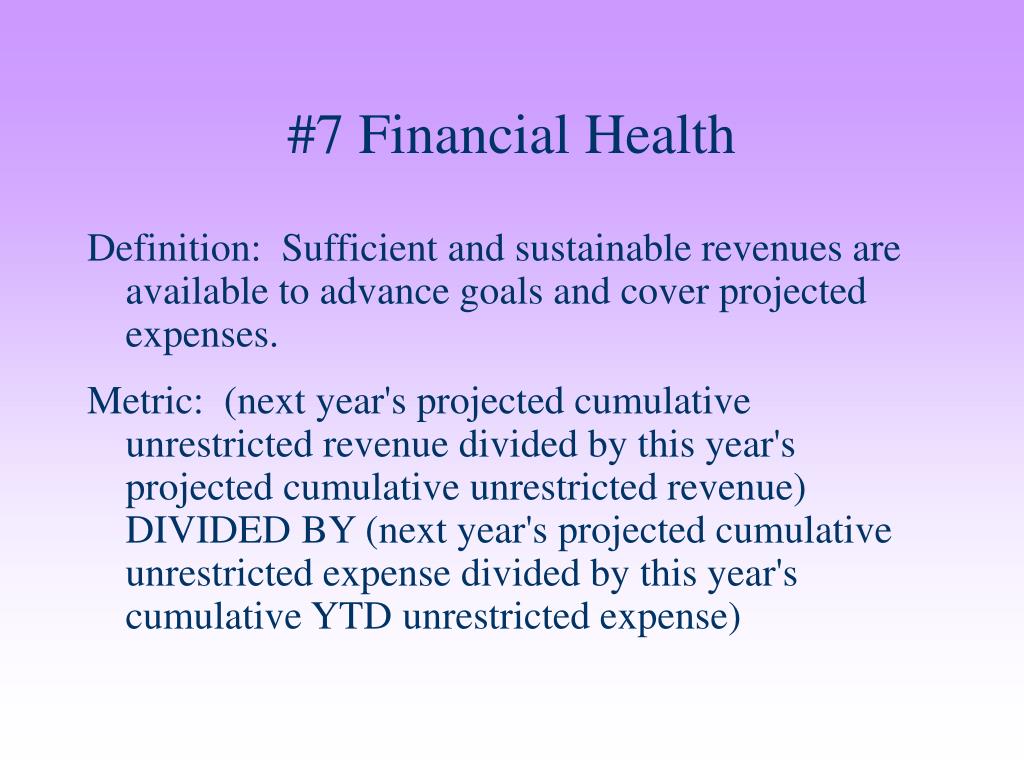 #7 Financial Health

Definition: Sufficient and sustainable revenues are available to advance goals and cover projected expenses.

Metric: (next year's projected cumulative unrestricted revenue divided by this year's projected cumulative unrestricted revenue) DIVIDED BY (next year's projected cumulative unrestricted expense divided by this year's cumulative YTD unrestricted expense)